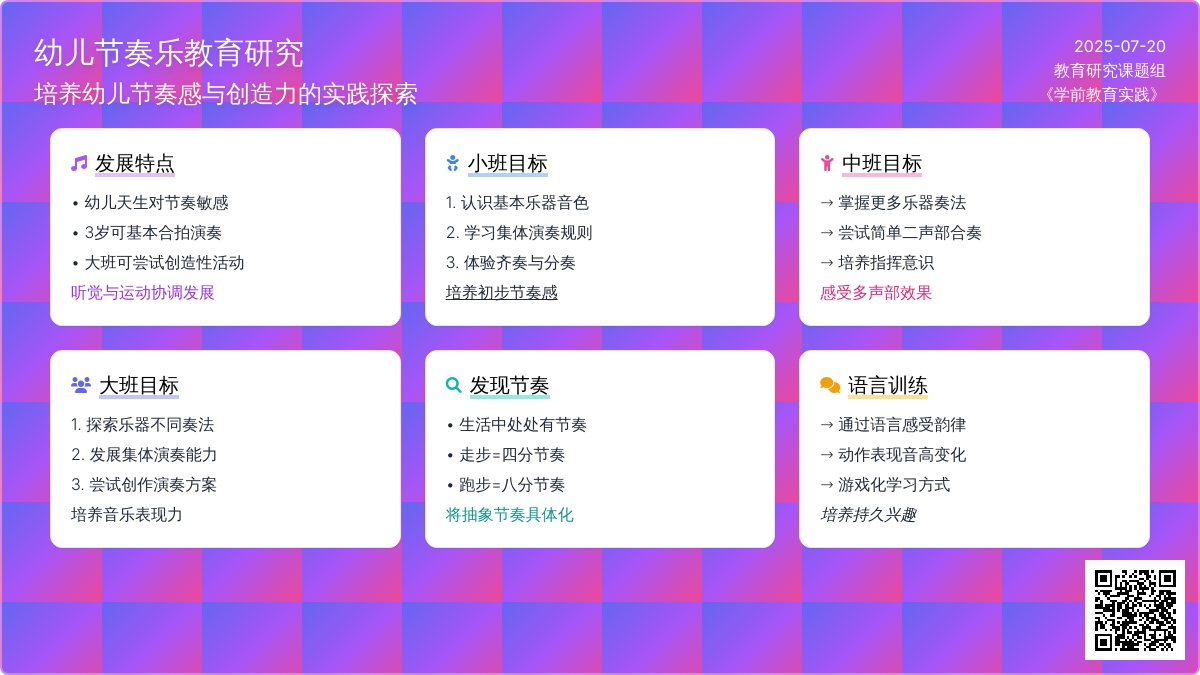 幼儿节奏乐教育研究
培养幼儿节奏感与创造力的实践探索

2025-07-20
教育研究课题组
《学前教育实践》

发展特点
• 幼儿天生对节奏敏感
• 3岁可基本合拍演奏
• 大班可尝试创造性活动
听觉与运动协调发展

小班目标
1. 认识基本乐器音色
2. 学习集体演奏规则
3. 体验齐奏与分奏
培养初步节奏感

中班目标
→ 掌握更多乐器奏法
→ 尝试简单二声部合奏
→ 培养指挥意识
感受多声部效果

大班目标
1. 探索乐器不同奏法
2. 发展集体演奏能力
3. 尝试创作演奏方案
培养音乐表现力

发现节奏
• 生活中处处有节奏
• 走步=四分节奏
• 跑步=八分节奏
将抽象节奏具体化

语言训练
→ 通过语言感受韵律
→ 动作表现音高变化
→ 游戏化学习方式
培养持久兴趣